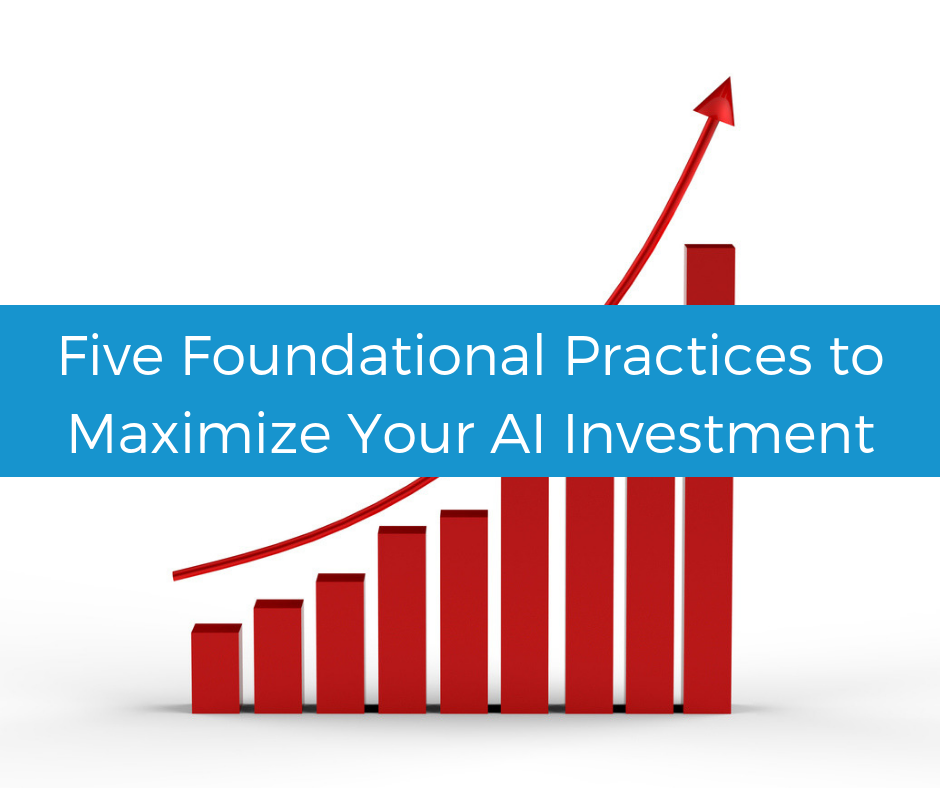 Five Foundational Practices to Maximize Your AI Investment